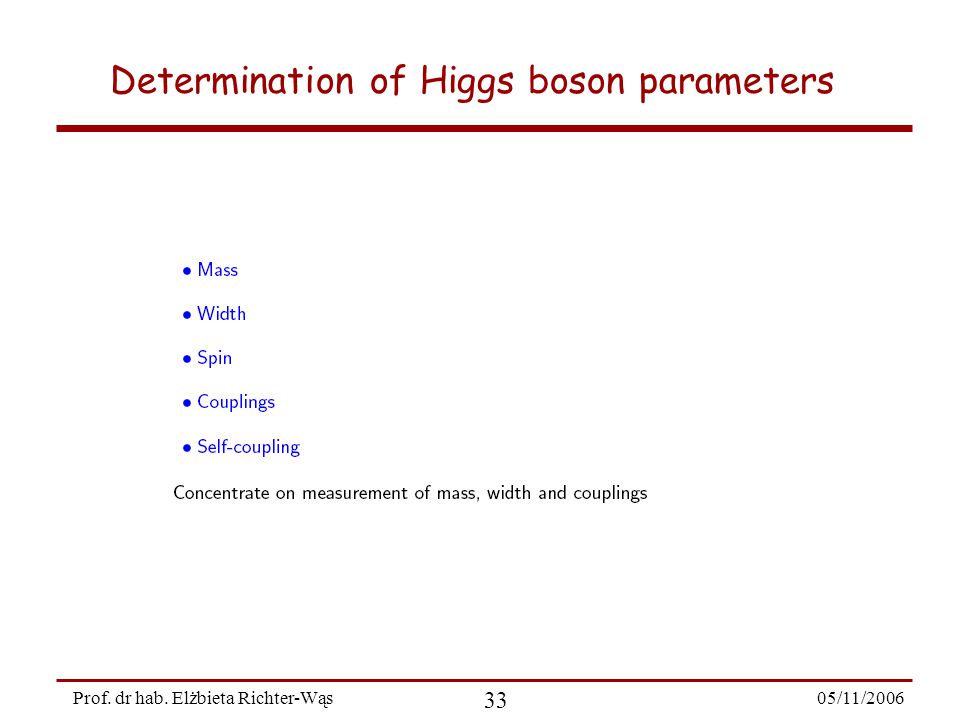 Determination of Higgs boson parameters

• Mass

• Width

• Spin

• Couplings

• Self-coupling

Concentrate on measurement of mass, width and couplings

Prof. dr hab. Elżbieta Richter-Wąs

33

05/11/2006